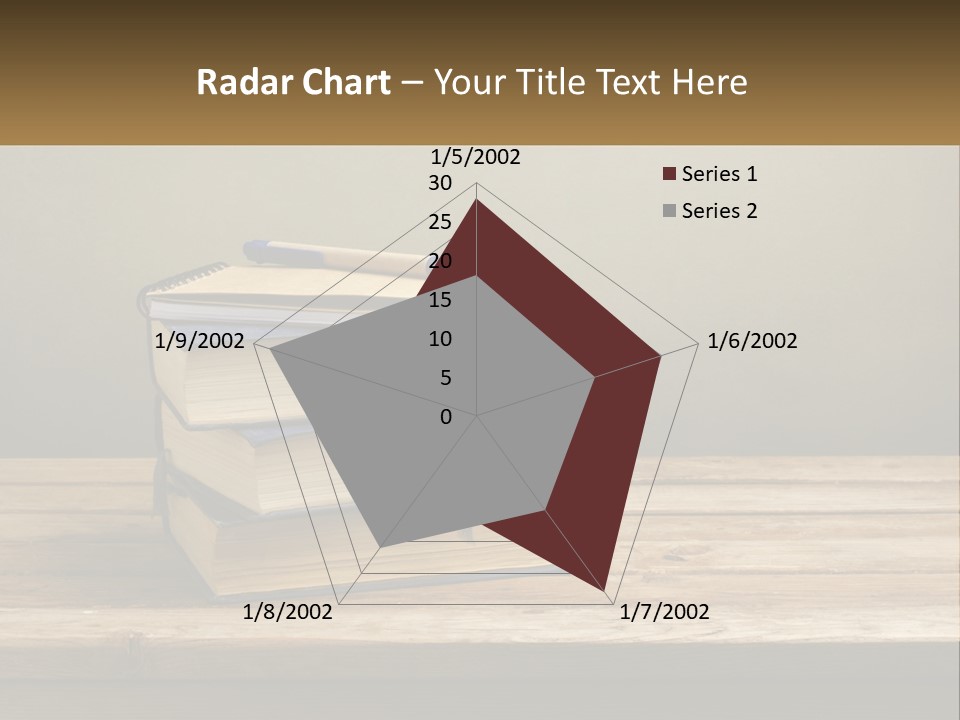 Radar Chart – Your Title Text Here

1/5/2002
30
25
20
15
10
5
0
1/6/2002
1/7/2002
1/8/2002
1/9/2002

Series 1
Series 2